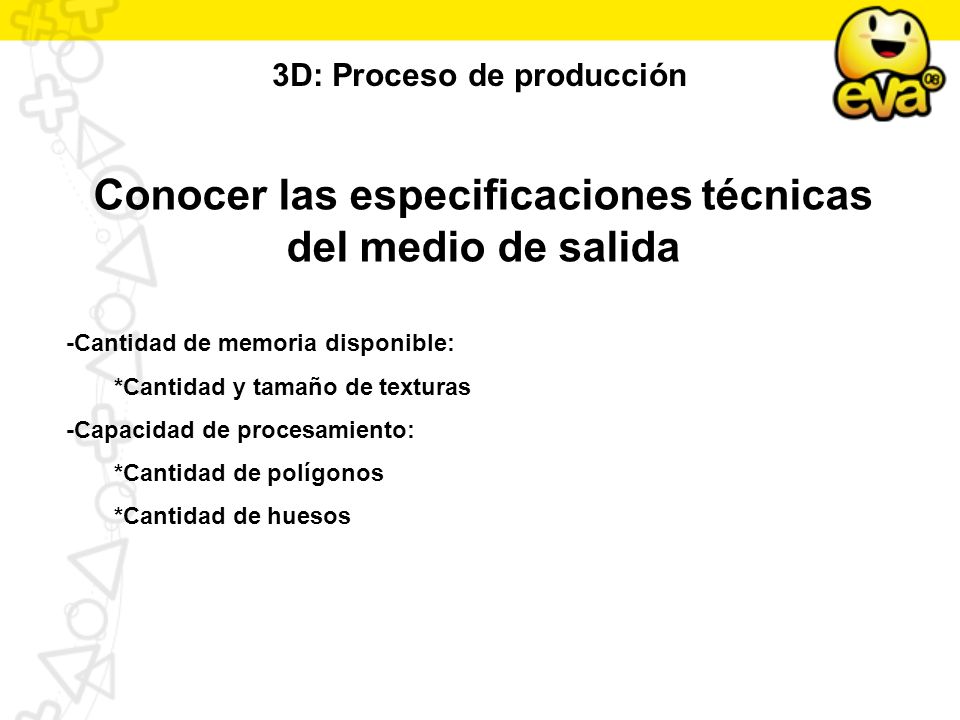 3D: Proceso de producción

eva 08

Conocer las especificaciones técnicas del medio de salida

-Cantidad de memoria disponible:

*Cantidad y tamaño de texturas

-Capacidad de procesamiento:

*Cantidad de polígonos

*Cantidad de huesos